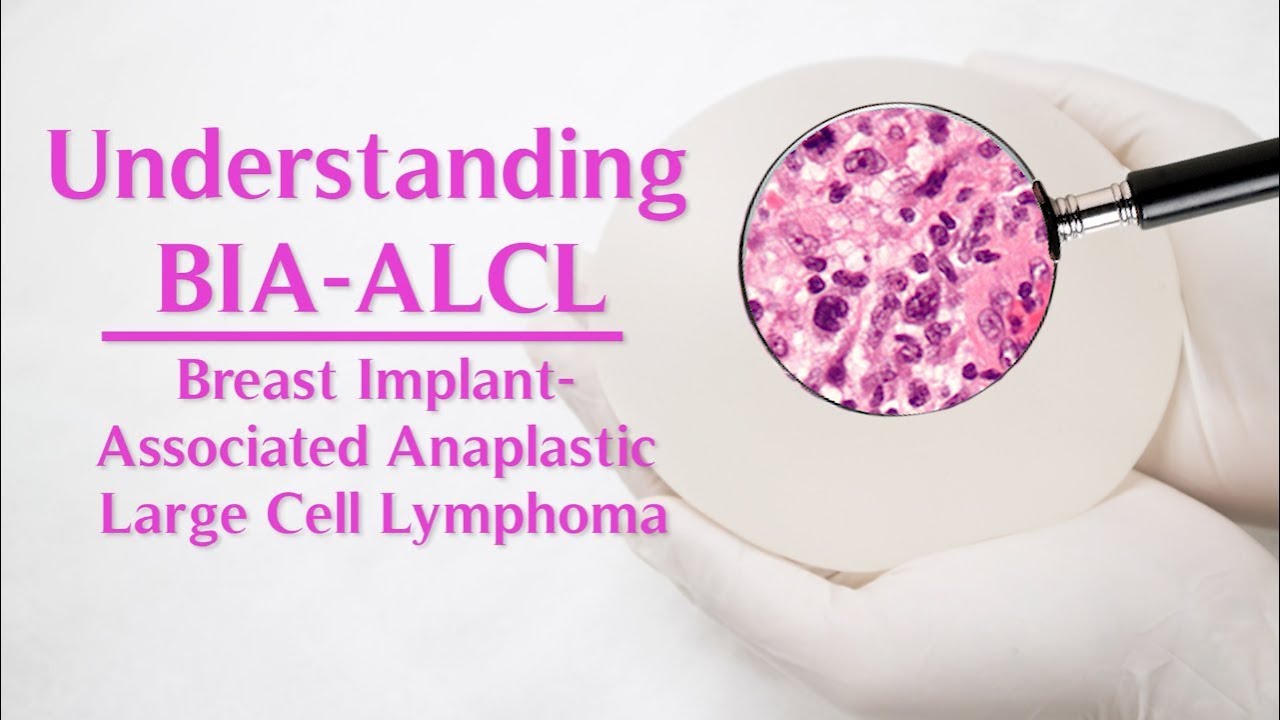 Understanding BIA-ALCL

Breast Implant-Associated Anaplastic Large Cell Lymphoma